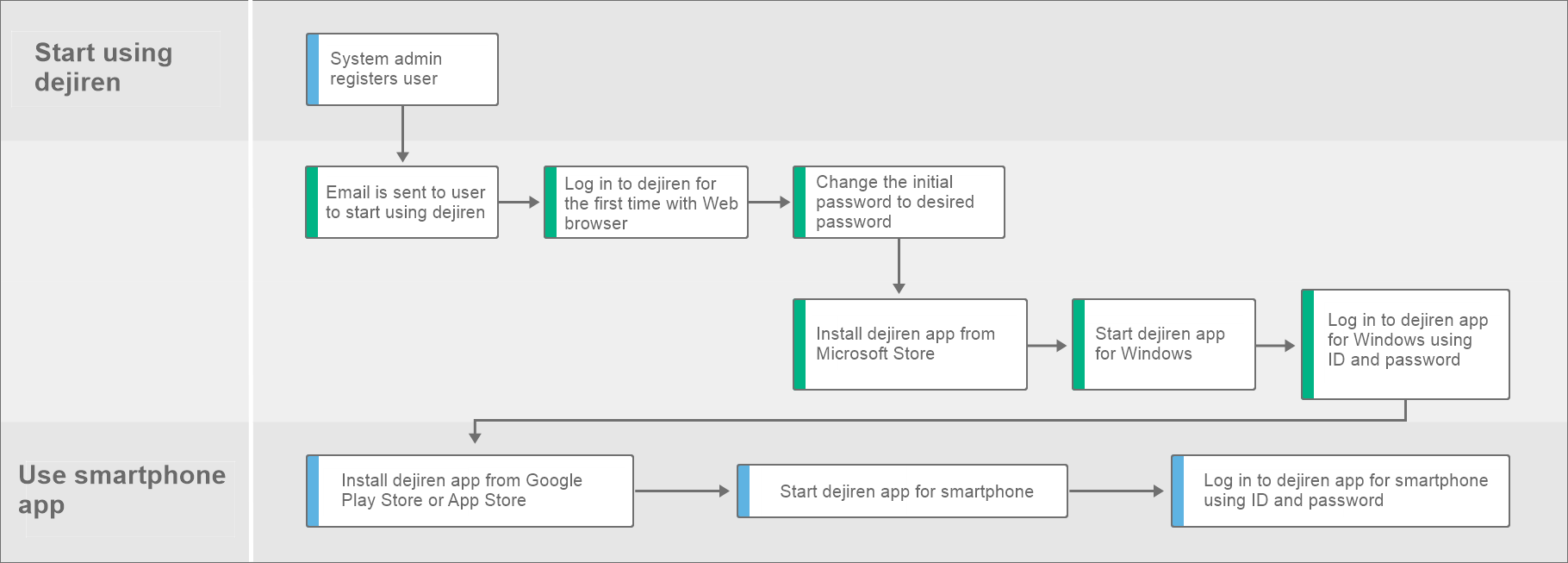 Start using dejiren

System admin registers user

Email is sent to user to start using dejiren

Log in to dejiren for the first time with Web browser

Change the initial password to desired password

Install dejiren app from Microsoft Store

Start dejiren app for Windows

Log in to dejiren app for Windows using ID and password

Use smartphone app

Install dejiren app from Google Play Store or App Store

Start dejiren app for smartphone

Log in to dejiren app for smartphone using ID and password